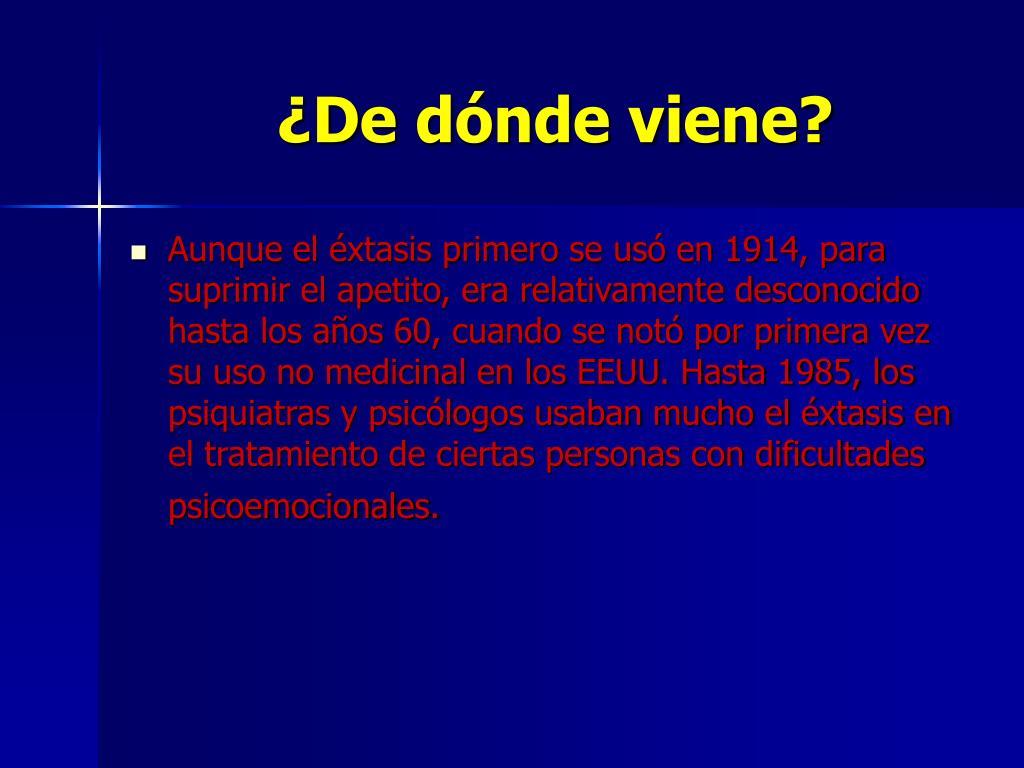 ¿De dónde viene?

Aunque el éxtasis primero se usó en 1914, para suprimir el apetito, era relativamente desconocido hasta los años 60, cuando se notó por primera vez su uso no medicinal en los EEUU. Hasta 1985, los psiquiatras y psicólogos usaban mucho el éxtasis en el tratamiento de ciertas personas con dificultades psicoemocionales.